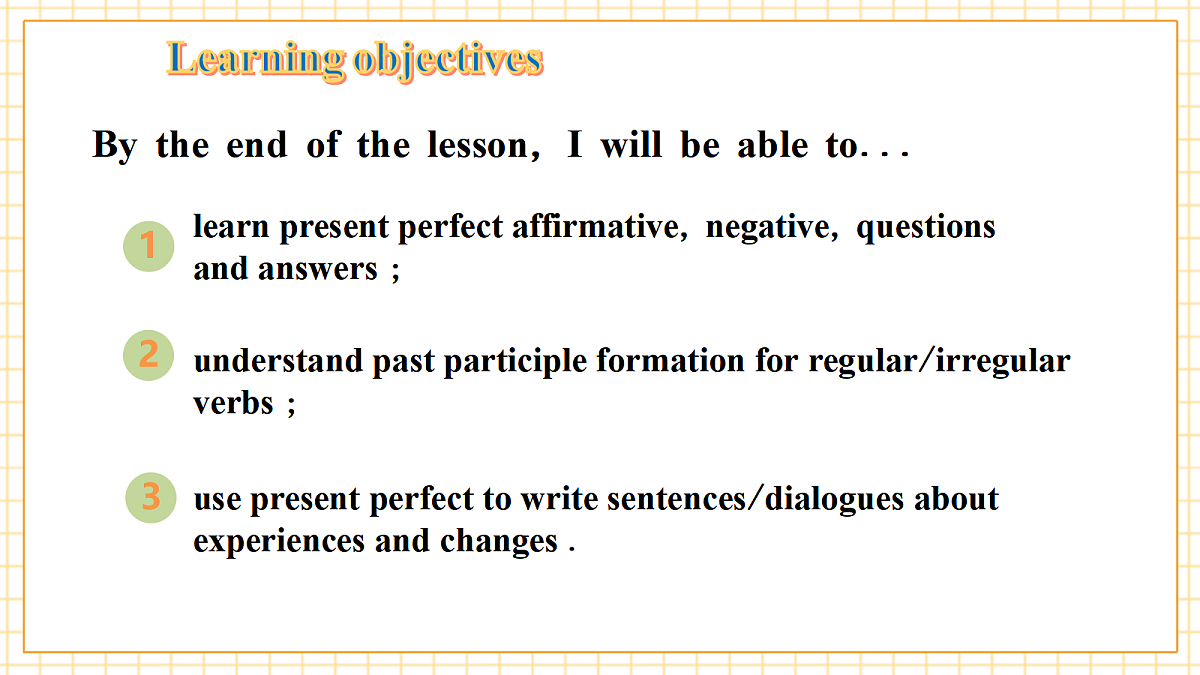 Learning objectives

By the end of the lesson, I will be able to...

1 learn present perfect affirmative, negative, questions and answers ;

2 understand past participle formation for regular/irregular verbs ;

3 use present perfect to write sentences/dialogues about experiences and changes .